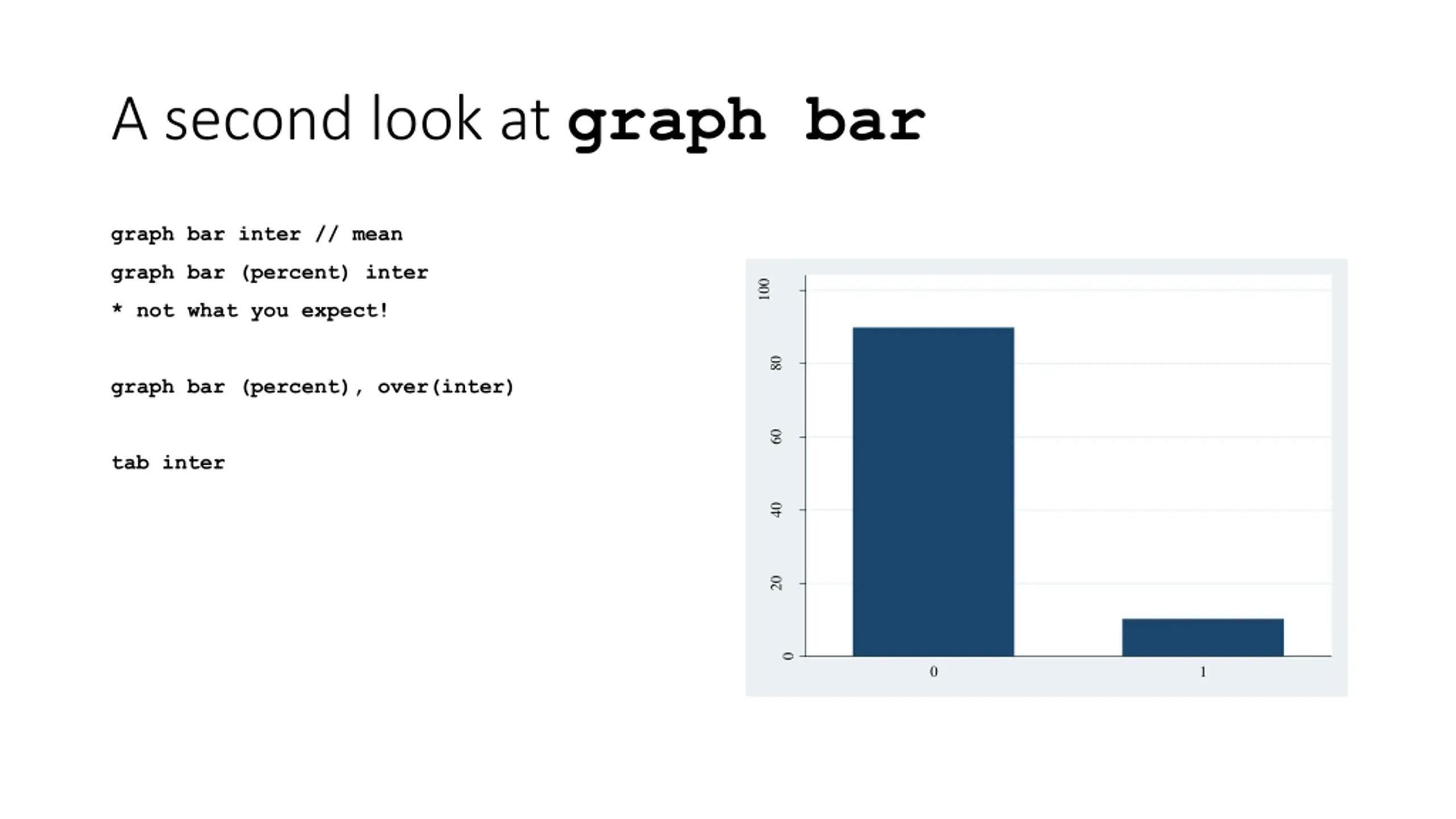 A second look at graph bar

graph bar inter // mean

graph bar (percent) inter

* not what you expect!

graph bar (percent), over(inter)

tab inter

100
80
60
40
20
0
0
1